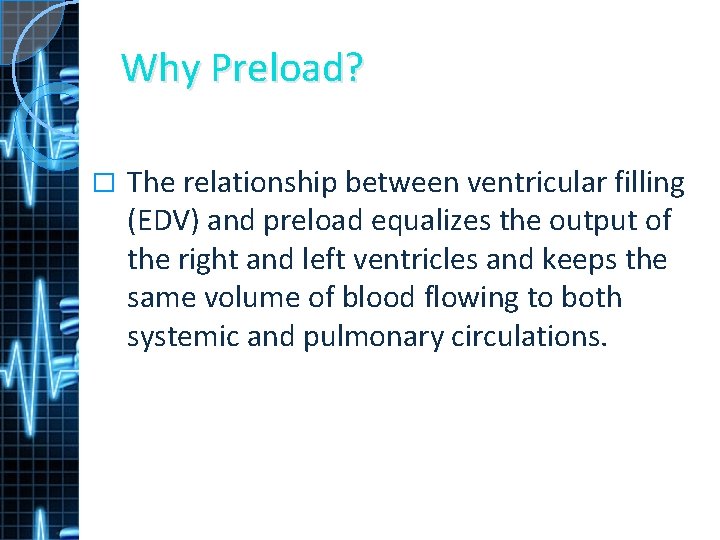 Why Preload?

□ The relationship between ventricular filling (EDV) and preload equalizes the output of the right and left ventricles and keeps the same volume of blood flowing to both systemic and pulmonary circulations.